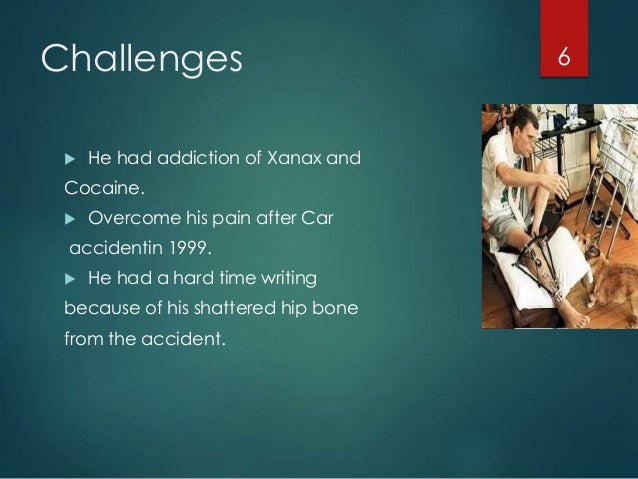 Challenges

6

▶ He had addiction of Xanax and Cocaine.

▶ Overcome his pain after Car accidentin 1999.

▶ He had a hard time writing because of his shattered hip bone from the accident.